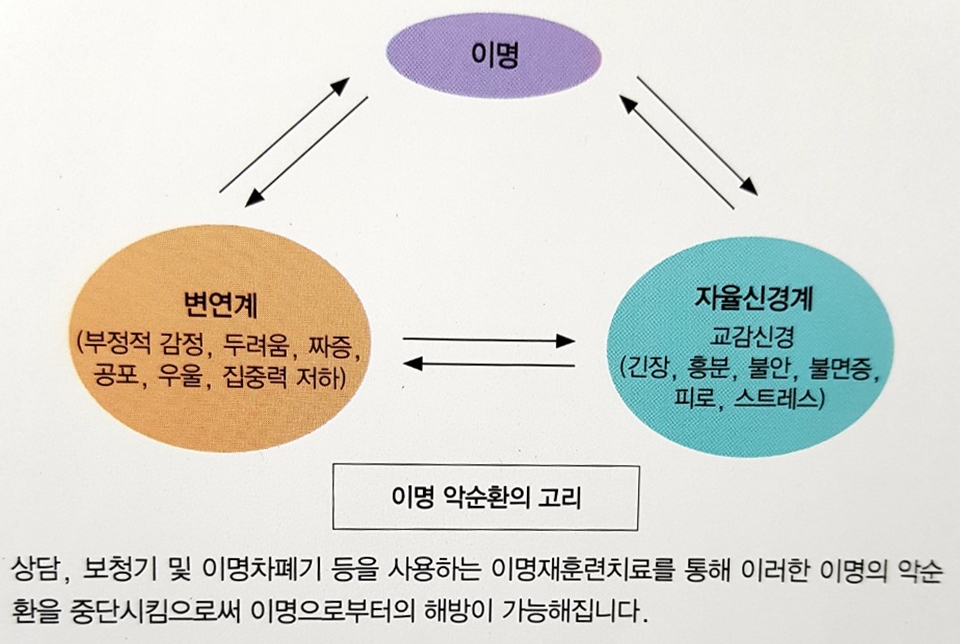 이명

변연계
(부정적 감정, 두려움, 짜증, 공포, 우울, 집중력 저하)

자율신경계
교감신경
(긴장, 흥분, 불안, 불면증, 피로, 스트레스)

이명 악순환의 고리

상담, 보청기 및 이명차폐기 등을 사용하는 이명재훈련치료를 통해 이러한 이명의 악순환을 중단시킴으로써 이명으로부터의 해방이 가능해집니다.